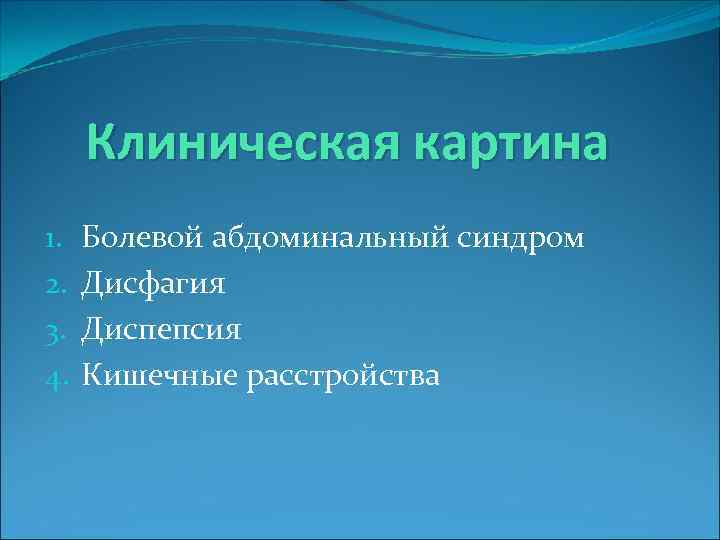 Клиническая картина

1. Болевой абдоминальный синдром
2. Дисфагия
3. Диспепсия
4. Кишечные расстройства